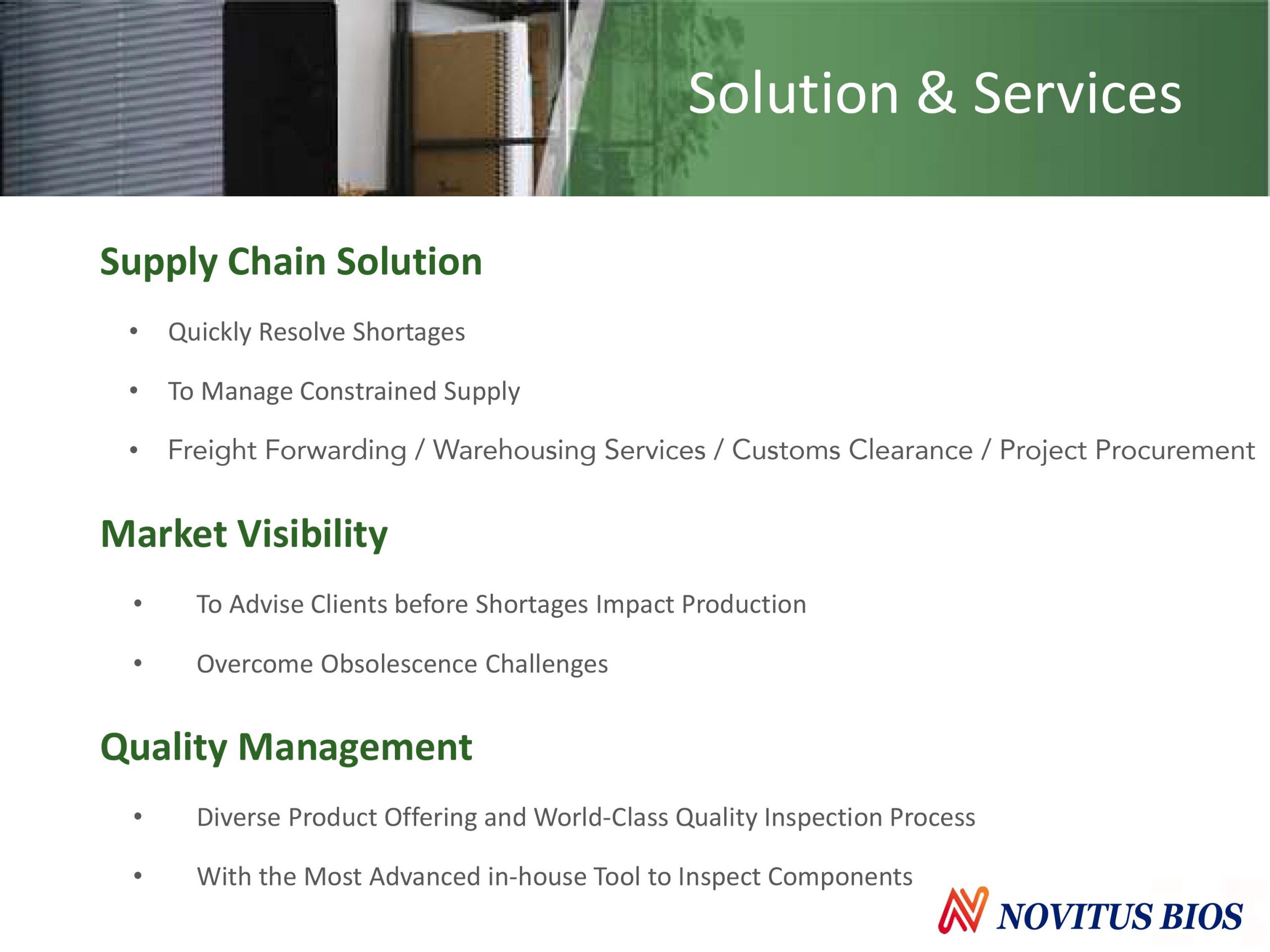 Solution & Services

Supply Chain Solution

• Quickly Resolve Shortages

• To Manage Constrained Supply

• Freight Forwarding / Warehousing Services / Customs Clearance / Project Procurement

Market Visibility

• To Advise Clients before Shortages Impact Production

• Overcome Obsolescence Challenges

Quality Management

• Diverse Product Offering and World-Class Quality Inspection Process

• With the Most Advanced in-house Tool to Inspect Components

NOVITUS BIOS